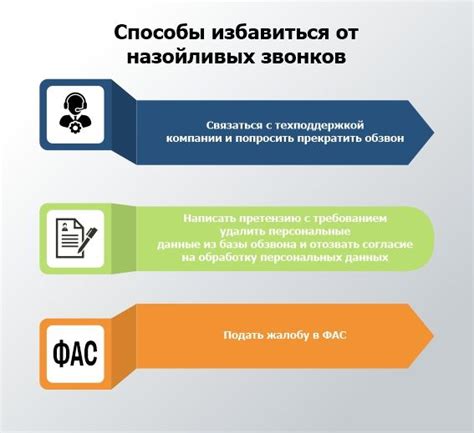 Способы избавиться от назойливых звонков

Связаться с техподдержкой компании и попросить прекратить обзвон

Написать претензию с требованием удалить персональные данные из базы обзвона и отозвать согласие на обработку персональных данных

ФАС

Подать жалобу в ФАС